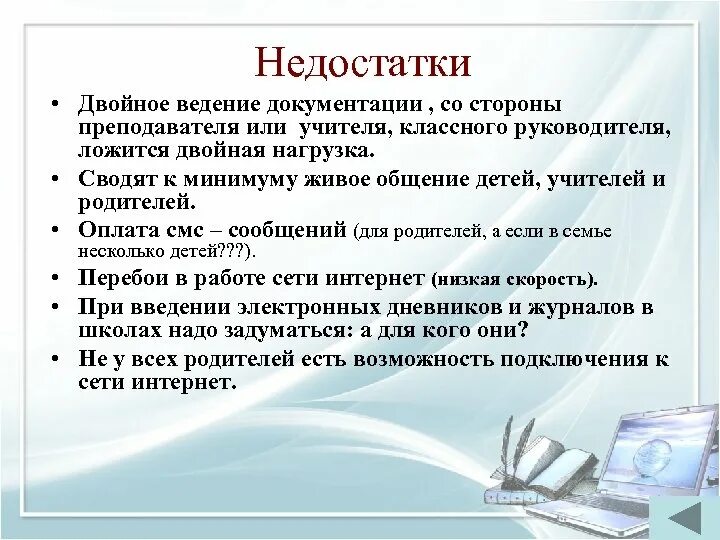 Недостатки

• Двойное ведение документации , со стороны преподавателя или учителя, классного руководителя, ложится двойная нагрузка.

• Сводят к минимуму живое общение детей, учителей и родителей.

• Оплата смс – сообщений (для родителей, а если в семье несколько детей???).

• Перебои в работе сети интернет (низкая скорость).

• При введении электронных дневников и журналов в школах надо задуматься: а для кого они?

• Не у всех родителей есть возможность подключения к сети интернет.